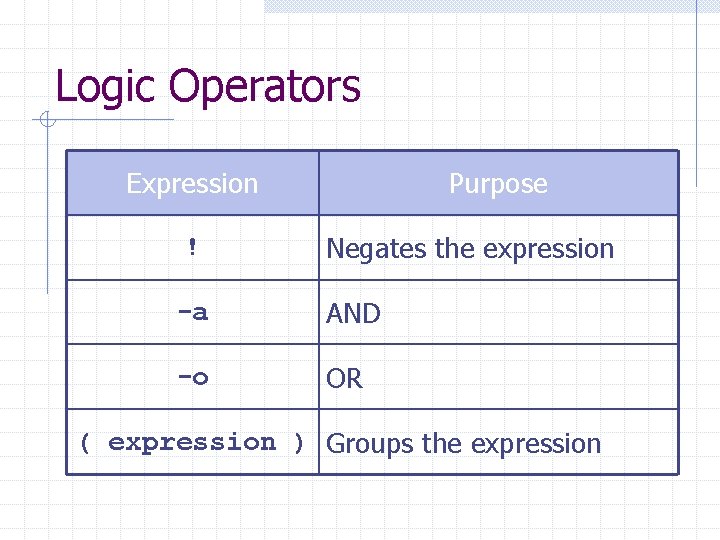 Logic Operators

| Expression | Purpose |
|---|---|
| ! | Negates the expression |
| -a | AND |
| -o | OR |
| ( expression ) | Groups the expression |